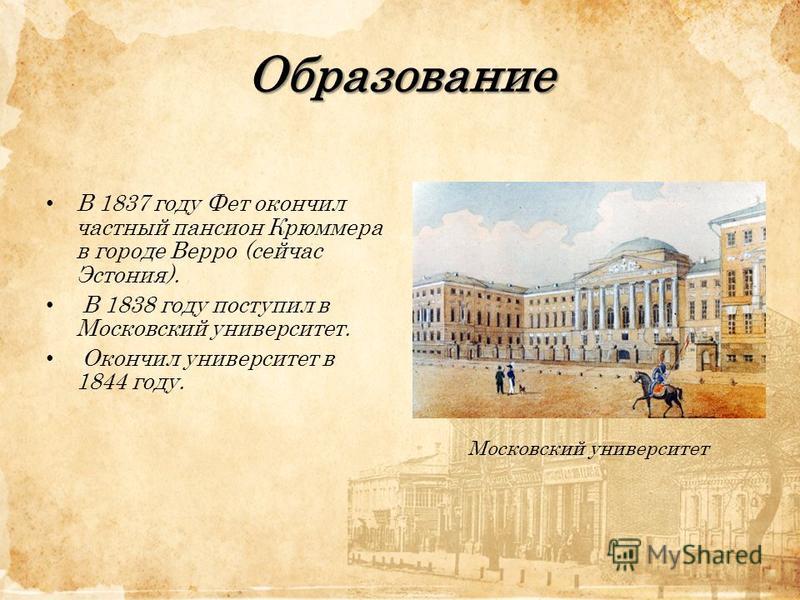 Образование

• В 1837 году Фет окончил частный пансион Крюммера в городе Верро (сейчас Эстония).
• В 1838 году поступил в Московский университет.
• Окончил университет в 1844 году.

Московский университет

MyShared